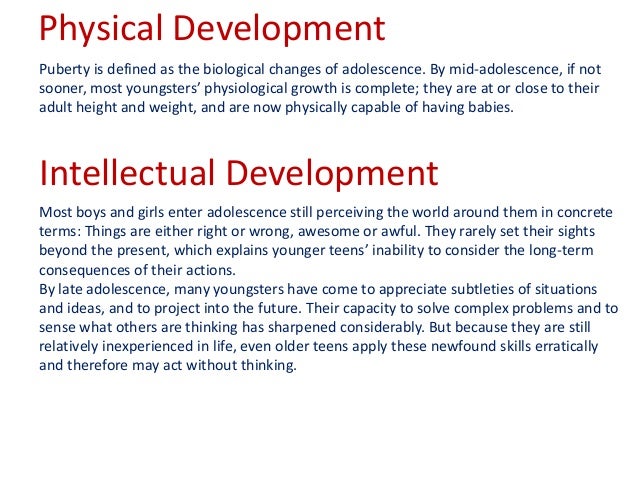 Physical Development

Puberty is defined as the biological changes of adolescence. By mid-adolescence, if not sooner, most youngsters' physiological growth is complete; they are at or close to their adult height and weight, and are now physically capable of having babies.

Intellectual Development

Most boys and girls enter adolescence still perceiving the world around them in concrete terms: Things are either right or wrong, awesome or awful. They rarely set their sights beyond the present, which explains younger teens' inability to consider the long-term consequences of their actions.
By late adolescence, many youngsters have come to appreciate subtleties of situations and ideas, and to project into the future. Their capacity to solve complex problems and to sense what others are thinking has sharpened considerably. But because they are still relatively inexperienced in life, even older teens apply these newfound skills erratically and therefore may act without thinking.